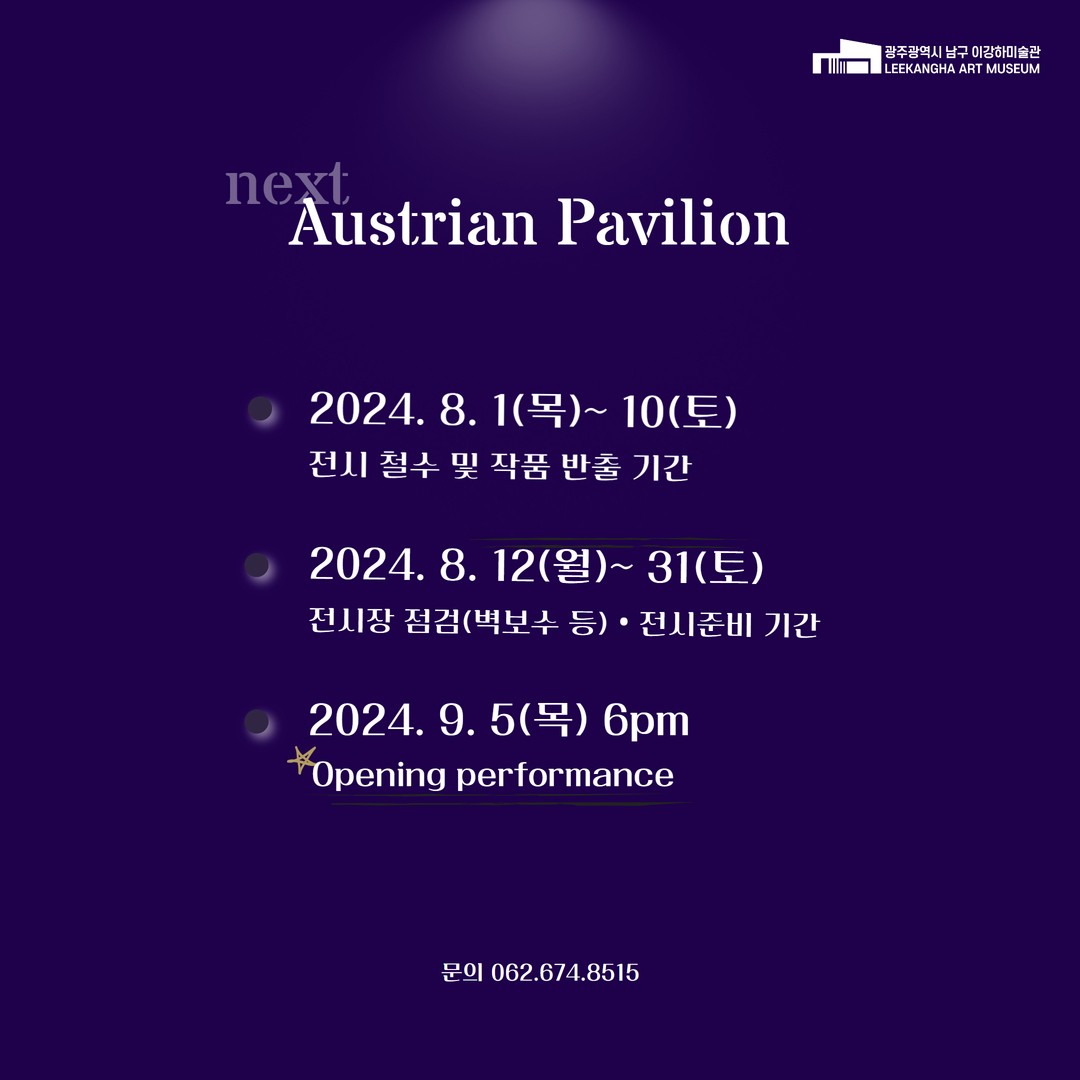 광주광역시 남구 이강하미술관
LEEKANGHA ART MUSEUM

next
Austrian Pavilion

2024. 8. 1(목)~ 10(토)
전시 철수 및 작품 반출 기간

2024. 8. 12(월)~ 31(토)
전시장 점검(벽보수 등) • 전시준비 기간

2024. 9. 5(목) 6pm
Opening performance

문의 062.674.8515